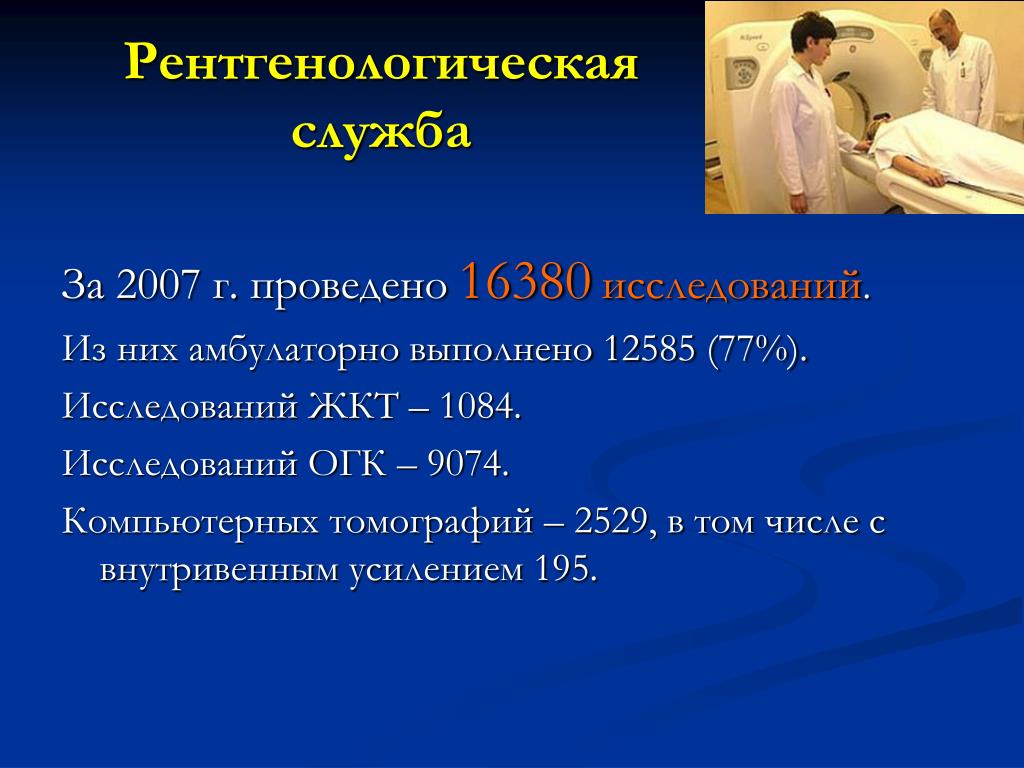 Рентгенологическая служба

За 2007 г. проведено 16380 исследований.

Из них амбулаторно выполнено 12585 (77%).

Исследований ЖКТ – 1084.

Исследований ОГК – 9074.

Компьютерных томографий – 2529, в том числе с внутривенным усилением 195.